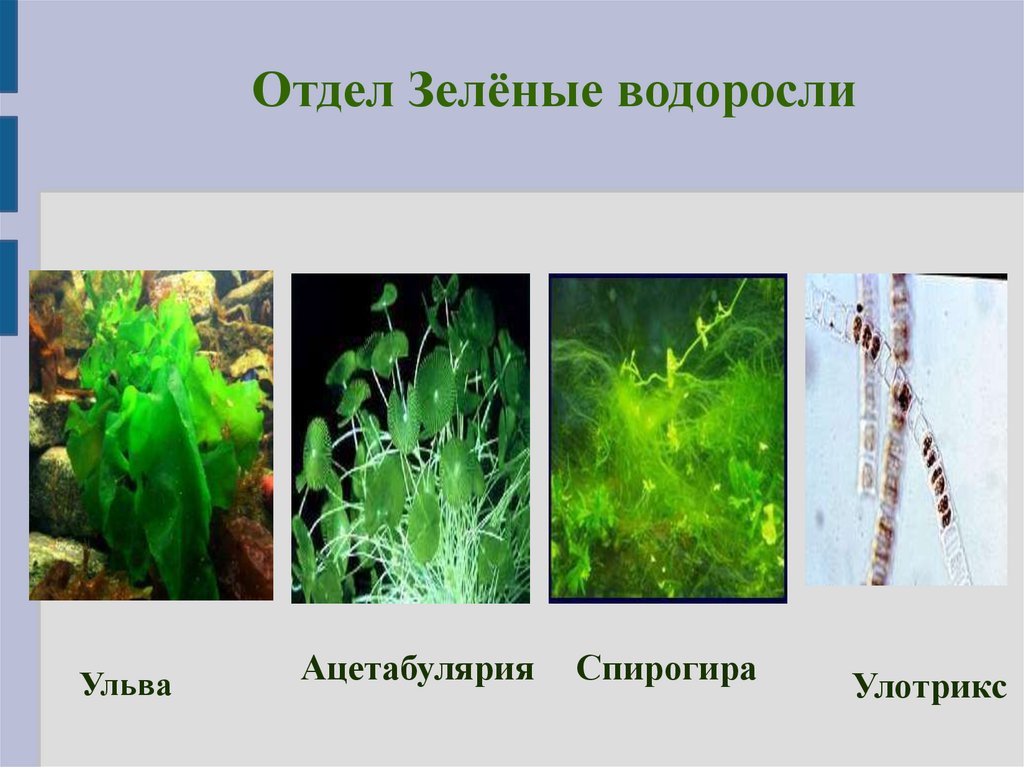 Отдел Зелёные водоросли

Ульва

Ацетабулярия

Спирогира

Улотрикс